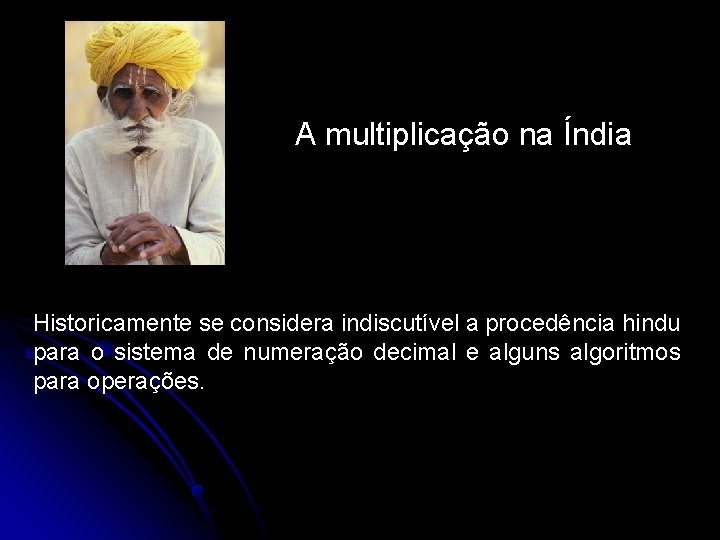 A multiplicação na Índia

Historicamente se considera indiscutível a procedência hindu para o sistema de numeração decimal e alguns algoritmos para operações.